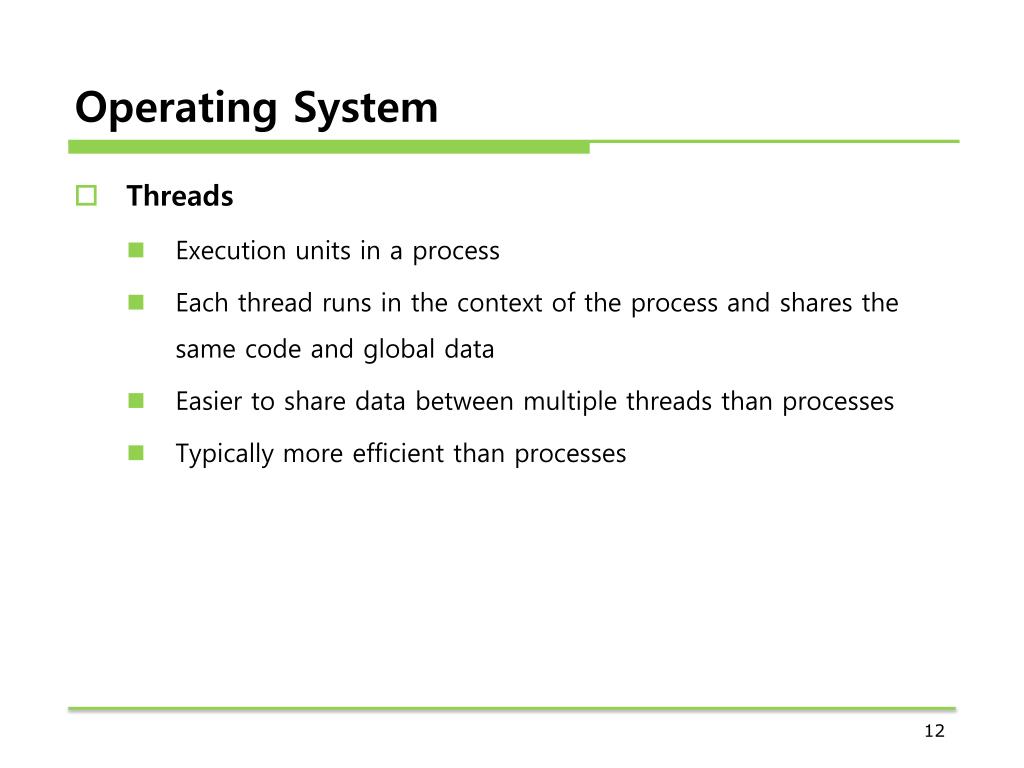 Operating System

Threads

Execution units in a process

Each thread runs in the context of the process and shares the same code and global data

Easier to share data between multiple threads than processes

Typically more efficient than processes

12